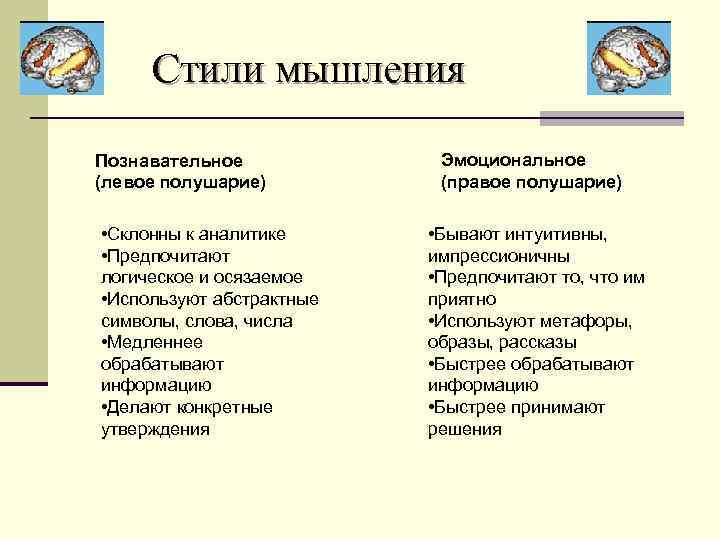 Стили мышления

Познавательное
(левое полушарие)

•Склонны к аналитике
•Предпочитают логическое и осязаемое
•Используют абстрактные символы, слова, числа
•Медленнее обрабатывают информацию
•Делают конкретные утверждения

Эмоциональное
(правое полушарие)

•Бывают интуитивны, импрессионичны
•Предпочитают то, что им приятно
•Используют метафоры, образы, рассказы
•Быстрее обрабатывают информацию
•Быстрее принимают решения